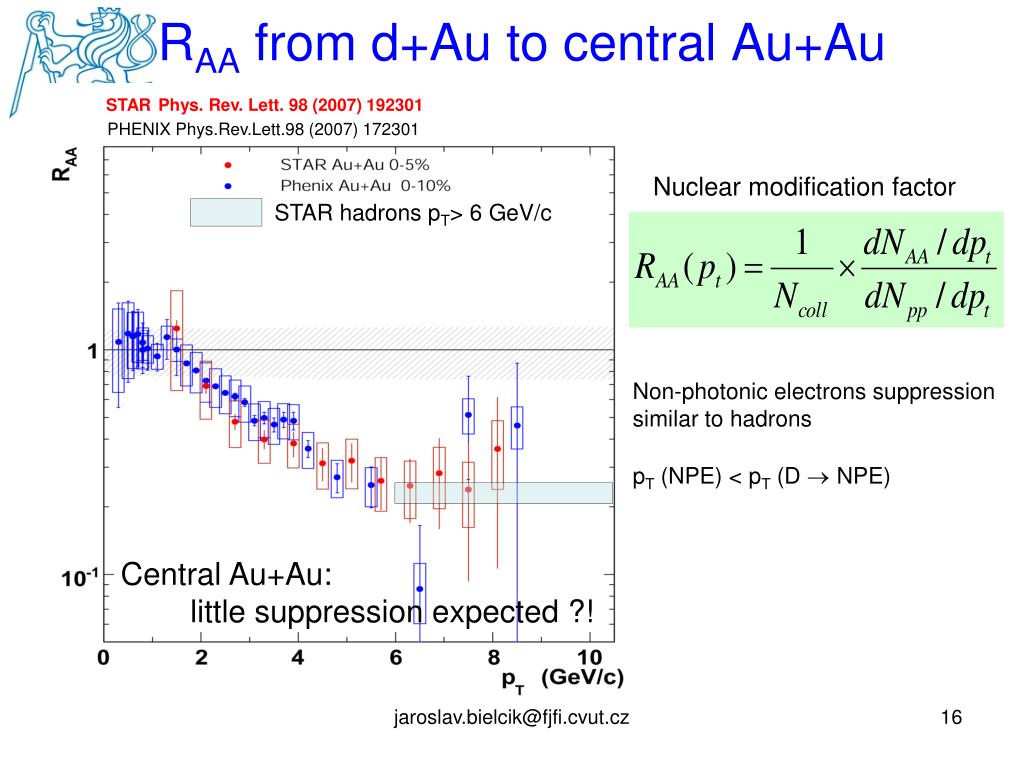 $R_{AA}$ from d+Au to central Au+Au

STAR Phys. Rev. Lett. 98 (2007) 192301
PHENIX Phys.Rev.Lett.98 (2007) 172301

$R_{AA}$

STAR Au+Au 0-5%
Phenix Au+Au 0-10%
STAR hadrons $p_T$> 6 GeV/c

1

$10^{-1}$

Central Au+Au:
little suppression expected ?!

0 2 4 6 8 10
$p_T$ (GeV/c)

Nuclear modification factor

$R_{AA}(p_t) = \frac{1}{N_{coll}} \times \frac{dN_{AA}/dp_t}{dN_{pp}/dp_t}$

Non-photonic electrons suppression similar to hadrons

$p_T$ (NPE) < $p_T$ (D $\rightarrow$ NPE)

jaroslav.bielcik@fjfi.cvut.cz

16